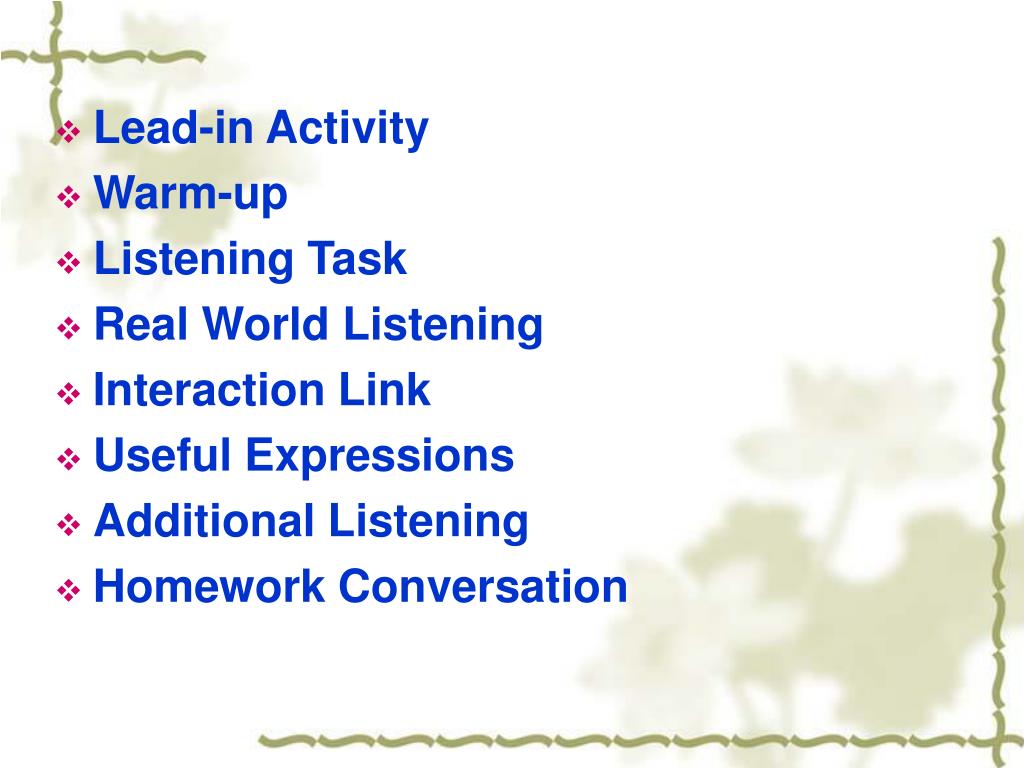 ❖ Lead-in Activity
❖ Warm-up
❖ Listening Task
❖ Real World Listening
❖ Interaction Link
❖ Useful Expressions
❖ Additional Listening
❖ Homework Conversation